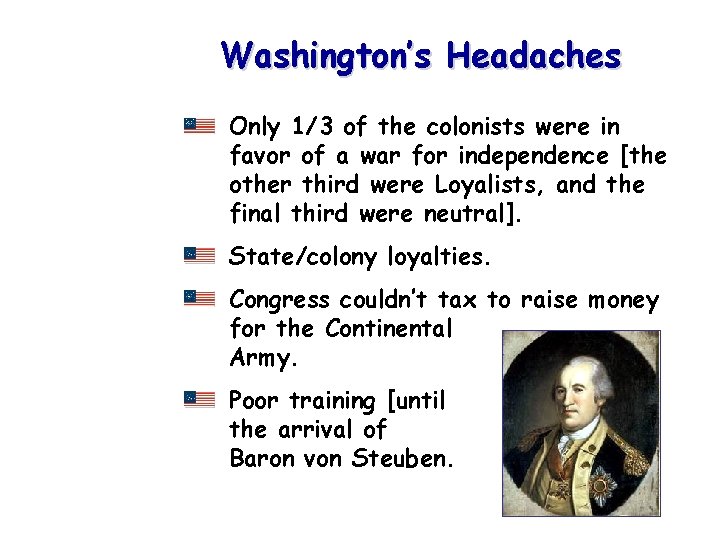 Washington's Headaches

Only 1/3 of the colonists were in favor of a war for independence [the other third were Loyalists, and the final third were neutral].

State/colony loyalties.

Congress couldn't tax to raise money for the Continental Army.

Poor training [until the arrival of Baron von Steuben.